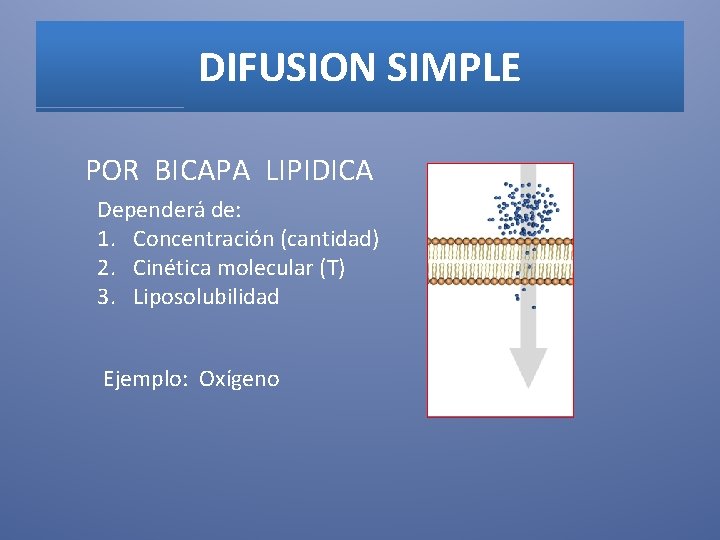 DIFUSION SIMPLE

POR BICAPA LIPIDICA

Dependerá de:
1. Concentración (cantidad)
2. Cinética molecular (T)
3. Liposolubilidad

Ejemplo: Oxígeno